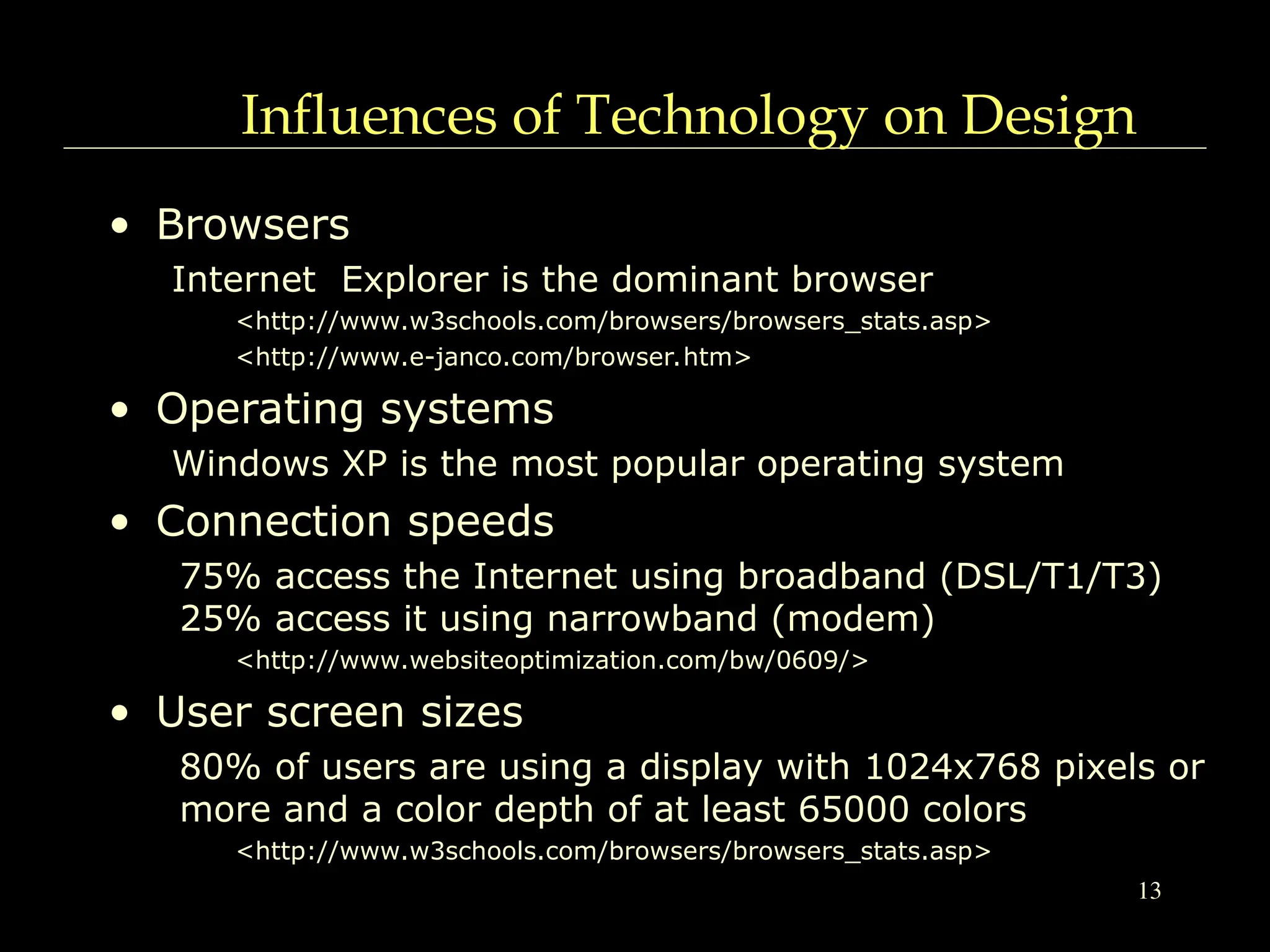 Influences of Technology on Design

• Browsers

Internet Explorer is the dominant browser

<http://www.w3schools.com/browsers/browsers_stats.asp>

<http://www.e-janco.com/browser.htm>

• Operating systems

Windows XP is the most popular operating system

• Connection speeds

75% access the Internet using broadband (DSL/T1/T3)
25% access it using narrowband (modem)

<http://www.websiteoptimization.com/bw/0609/>

• User screen sizes

80% of users are using a display with 1024x768 pixels or more and a color depth of at least 65000 colors

<http://www.w3schools.com/browsers/browsers_stats.asp>

13